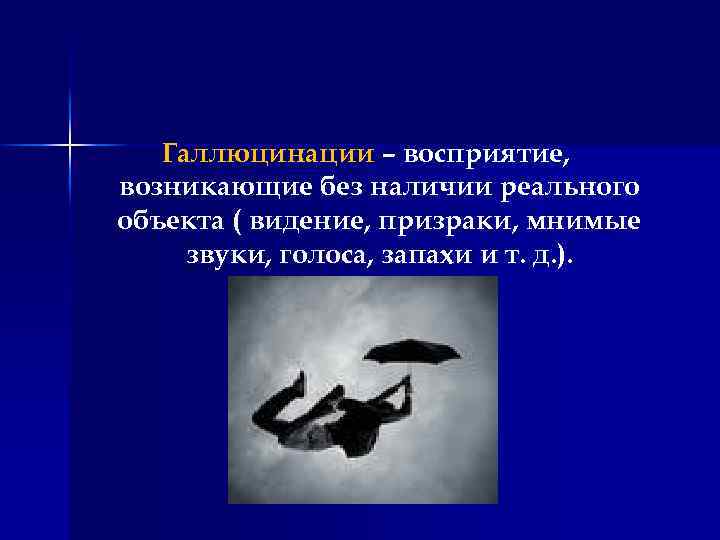 Галлюцинации – восприятие, возникающие без наличии реального объекта ( видение, призраки, мнимые звуки, голоса, запахи и т. д.).